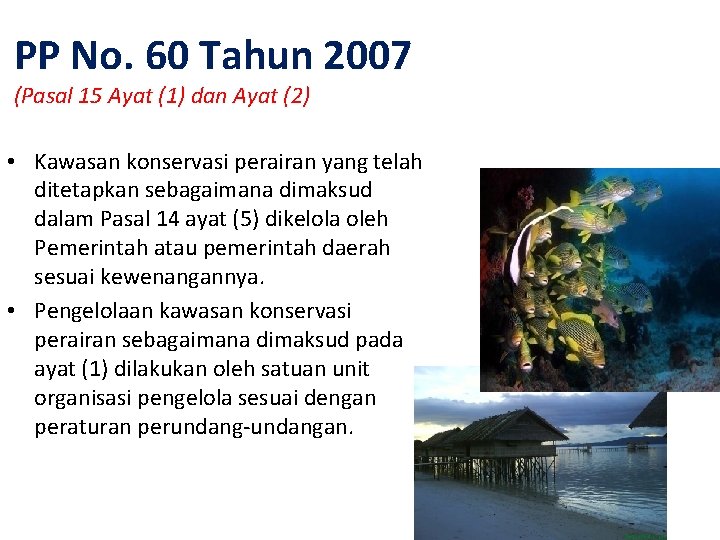 PP No. 60 Tahun 2007

(Pasal 15 Ayat (1) dan Ayat (2)

• Kawasan konservasi perairan yang telah ditetapkan sebagaimana dimaksud dalam Pasal 14 ayat (5) dikelola oleh Pemerintah atau pemerintah daerah sesuai kewenangannya.

• Pengelolaan kawasan konservasi perairan sebagaimana dimaksud pada ayat (1) dilakukan oleh satuan unit organisasi pengelola sesuai dengan peraturan perundang-undangan.